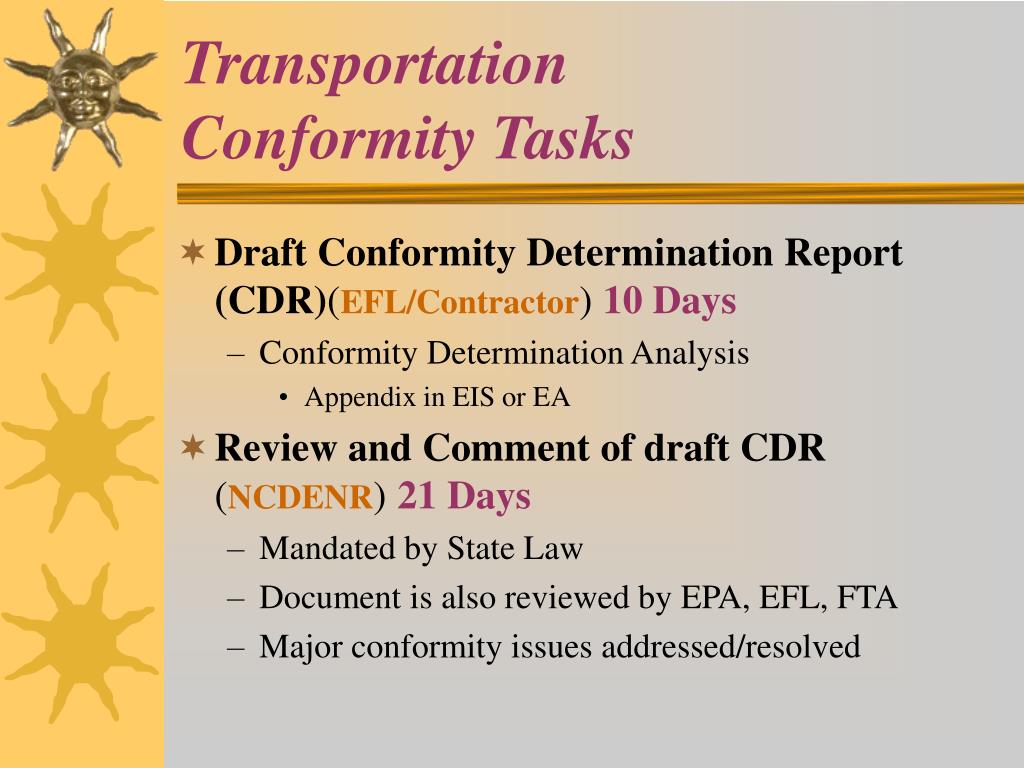 Transportation Conformity Tasks

Draft Conformity Determination Report (CDR)(EFL/Contractor) 10 Days

– Conformity Determination Analysis

• Appendix in EIS or EA

Review and Comment of draft CDR (NCDENR) 21 Days

– Mandated by State Law

– Document is also reviewed by EPA, EFL, FTA

– Major conformity issues addressed/resolved